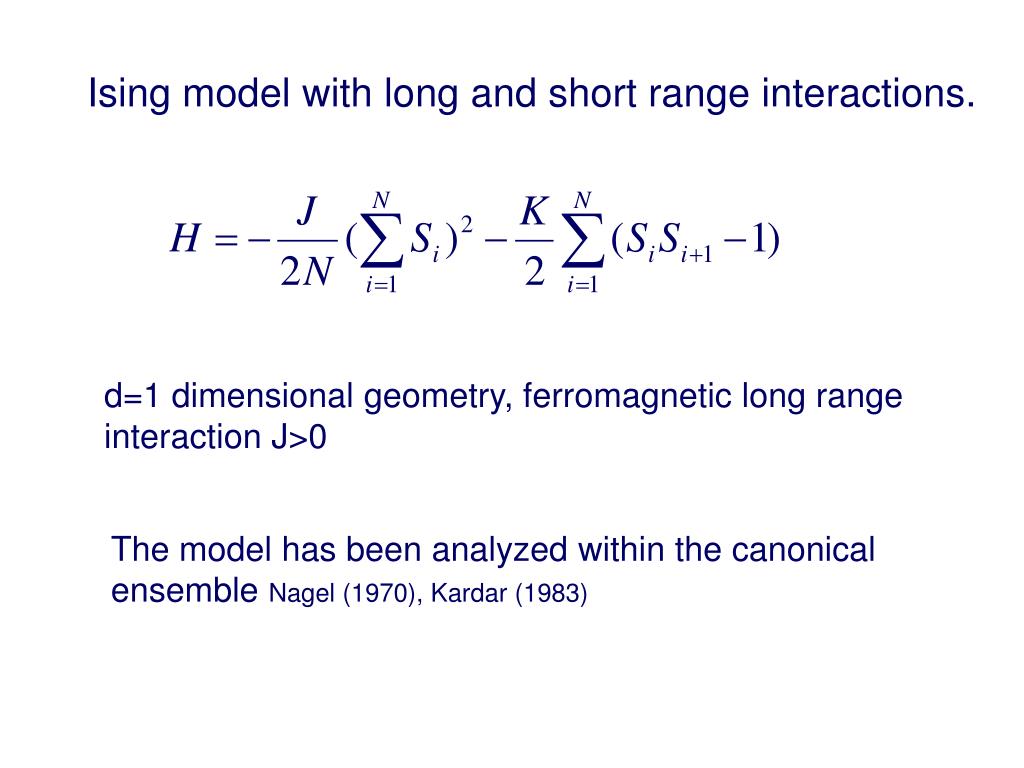 Ising model with long and short range interactions.

$H = -\frac{J}{2N}(\sum_{i=1}^{N} S_i)^2 - \frac{K}{2}\sum_{i=1}^{N}(S_i S_{i+1} - 1)$

d=1 dimensional geometry, ferromagnetic long range interaction J>0

The model has been analyzed within the canonical ensemble Nagel (1970), Kardar (1983)